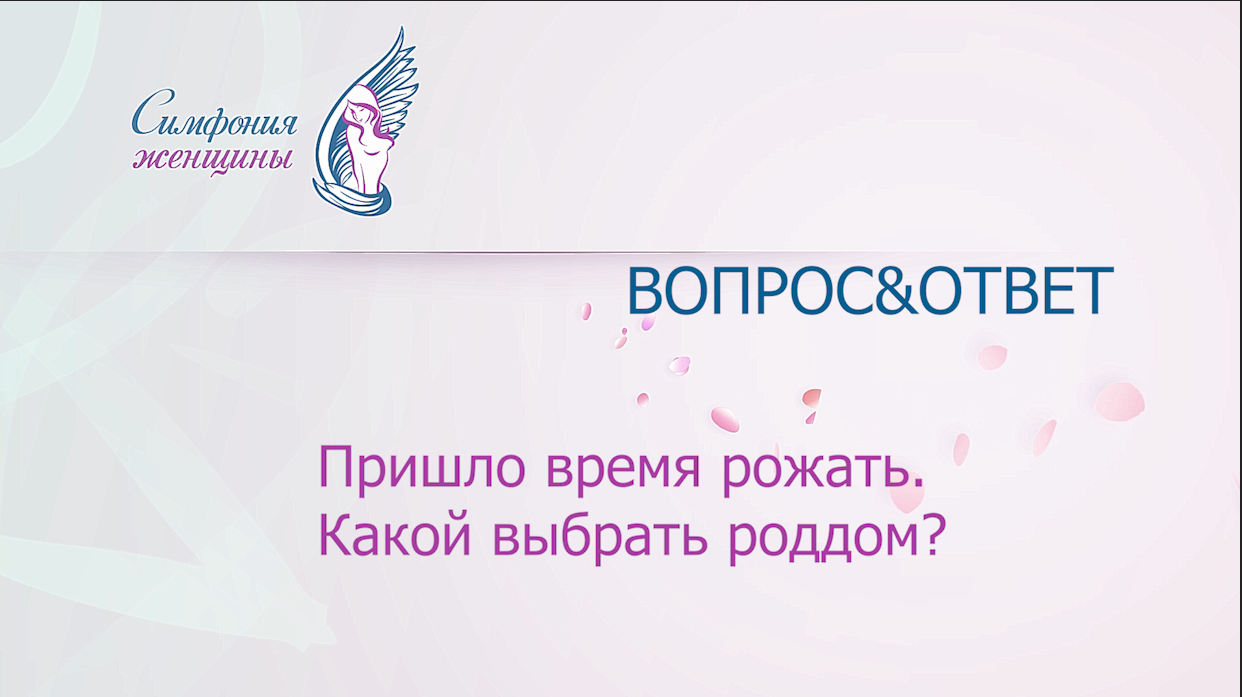 Симфония женщины

ВОПРОС&ОТВЕТ

Пришло время рожать. Какой выбрать роддом?